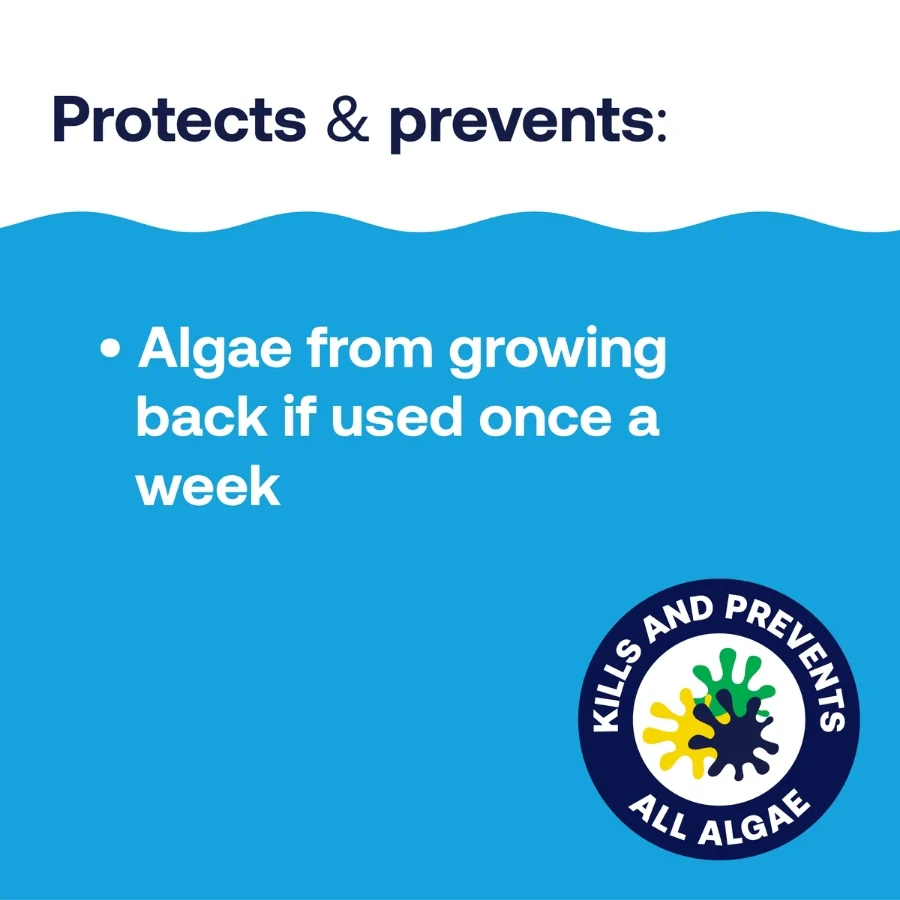 Protects & prevents:

• Algae from growing back if used once a week

KILLS AND PREVENTS
ALL ALGAE